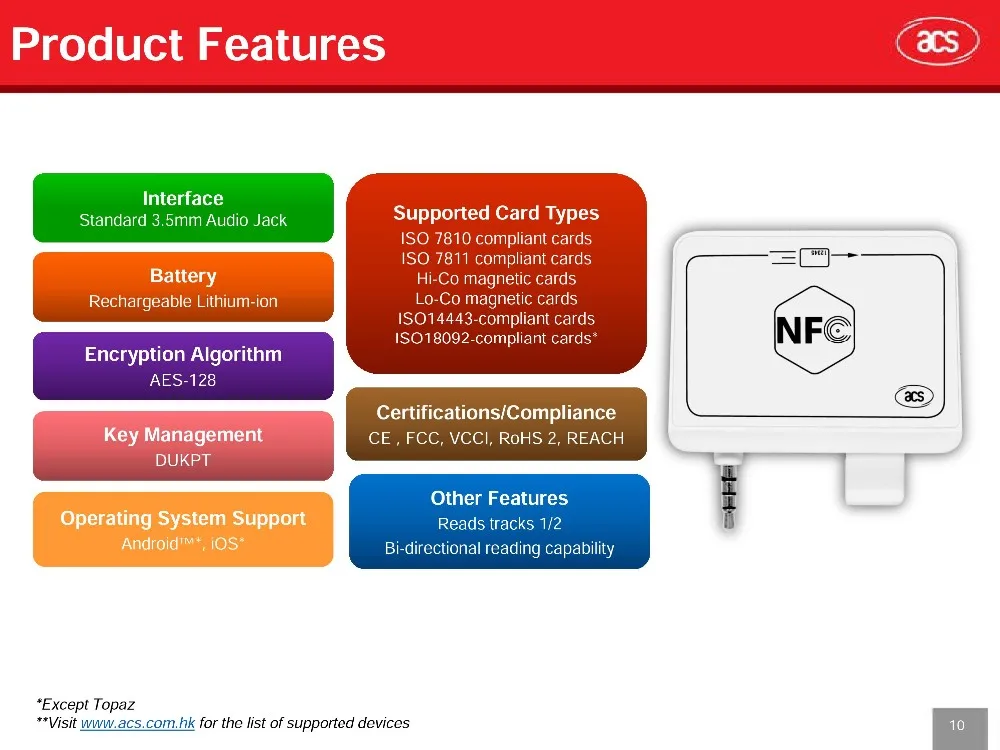 Product Features

acs

Interface
Standard 3.5mm Audio Jack

Battery
Rechargeable Lithium-ion

Encryption Algorithm
AES-128

Key Management
DUKPT

Operating System Support
Android™*, iOS*

Supported Card Types
ISO 7810 compliant cards
ISO 7811 compliant cards
Hi-Co magnetic cards
Lo-Co magnetic cards
ISO14443-compliant cards
ISO18092-compliant cards*

Certifications/Compliance
CE , FCC, VCCI, RoHS 2, REACH

Other Features
Reads tracks 1/2
Bi-directional reading capability

NFC

acs

*Except Topaz
**Visit www.acs.com.hk for the list of supported devices

10